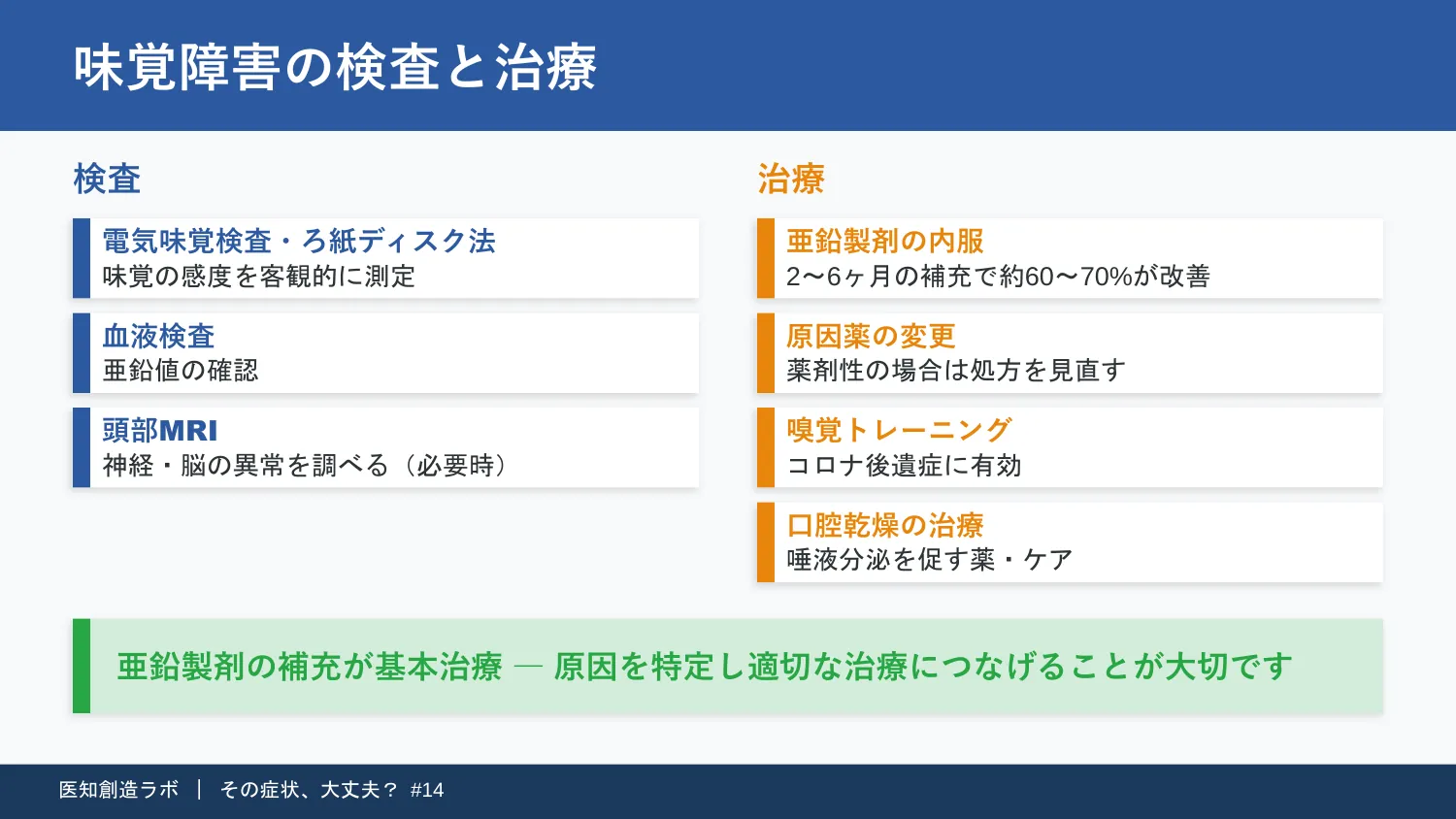 味覚障害の検査と治療

検査

電気味覚検査・ろ紙ディスク法
味覚の感度を客観的に測定

血液検査
亜鉛値の確認

頭部MRI
神経・脳の異常を調べる（必要時）

治療

亜鉛製剤の内服
2〜6ヶ月の補充で約60〜70%が改善

原因薬の変更
薬剤性の場合は処方を見直す

嗅覚トレーニング
コロナ後遺症に有効

口腔乾燥の治療
唾液分泌を促す薬・ケア

亜鉛製剤の補充が基本治療 — 原因を特定し適切な治療につなげることが大切です

医知創造ラボ ｜ その症状、大丈夫？ #14